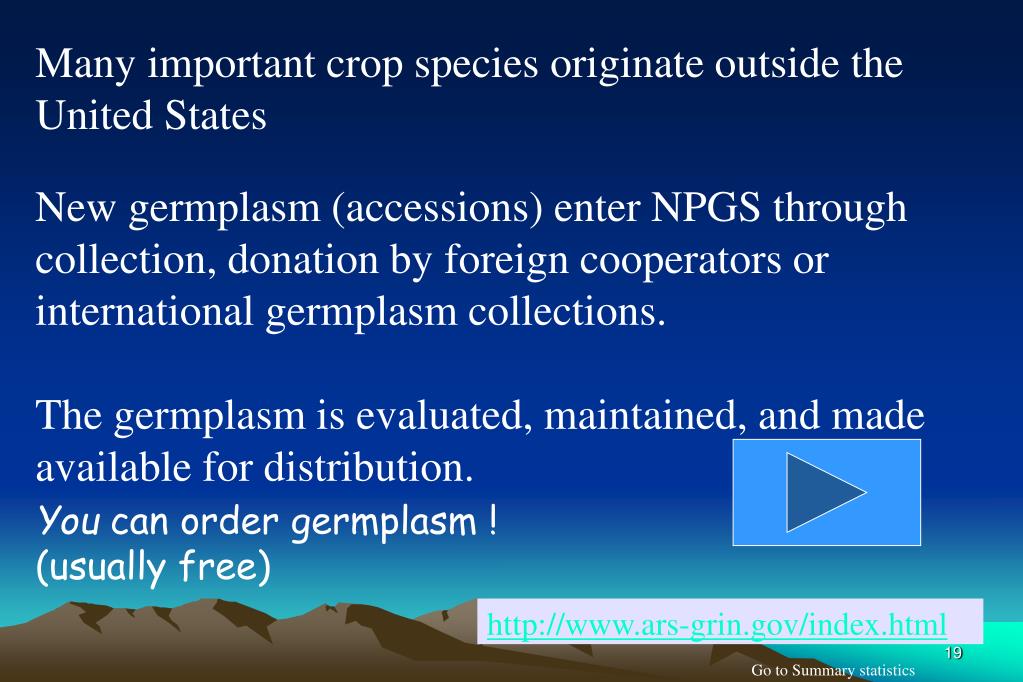 Many important crop species originate outside the United States

New germplasm (accessions) enter NPGS through collection, donation by foreign cooperators or international germplasm collections.

The germplasm is evaluated, maintained, and made available for distribution.

You can order germplasm ! (usually free)

http://www.ars-grin.gov/index.html

19

Go to Summary statistics